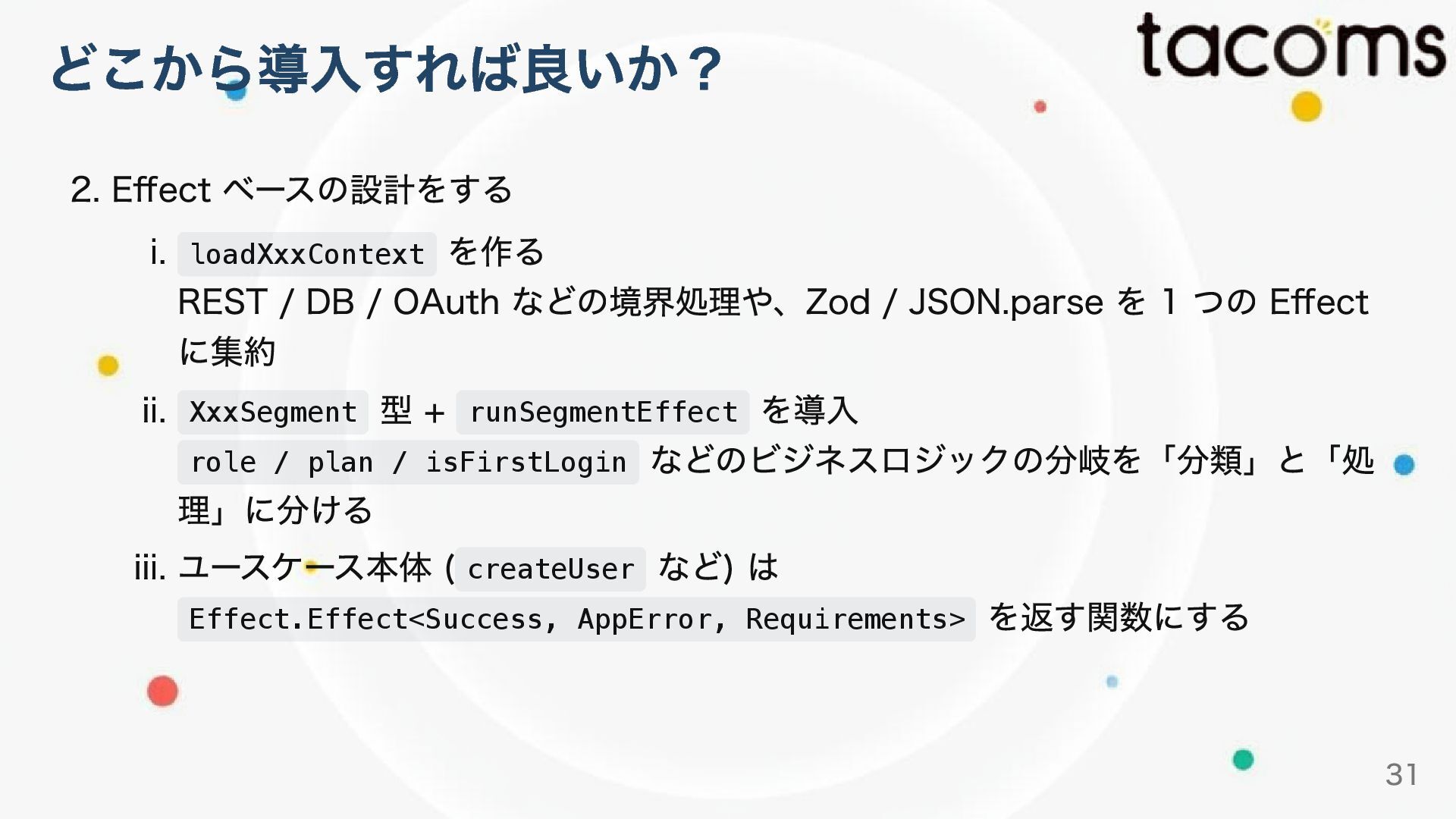 どこから導入すれば良いか？

tacoms

2. Effect ベースの設計をする

i. loadXxxContext を作る
REST / DB / OAuth などの境界処理や、Zod / JSON.parse を 1 つの Effect に集約

ii. XxxSegment 型 + runSegmentEffect を導入
role / plan / isFirstLogin などのビジネスロジックの分岐を「分類」と「処理」に分ける

iii. ユースケース本体 ( createUser など) は
Effect.Effect<Success, AppError, Requirements> を返す関数にする

31